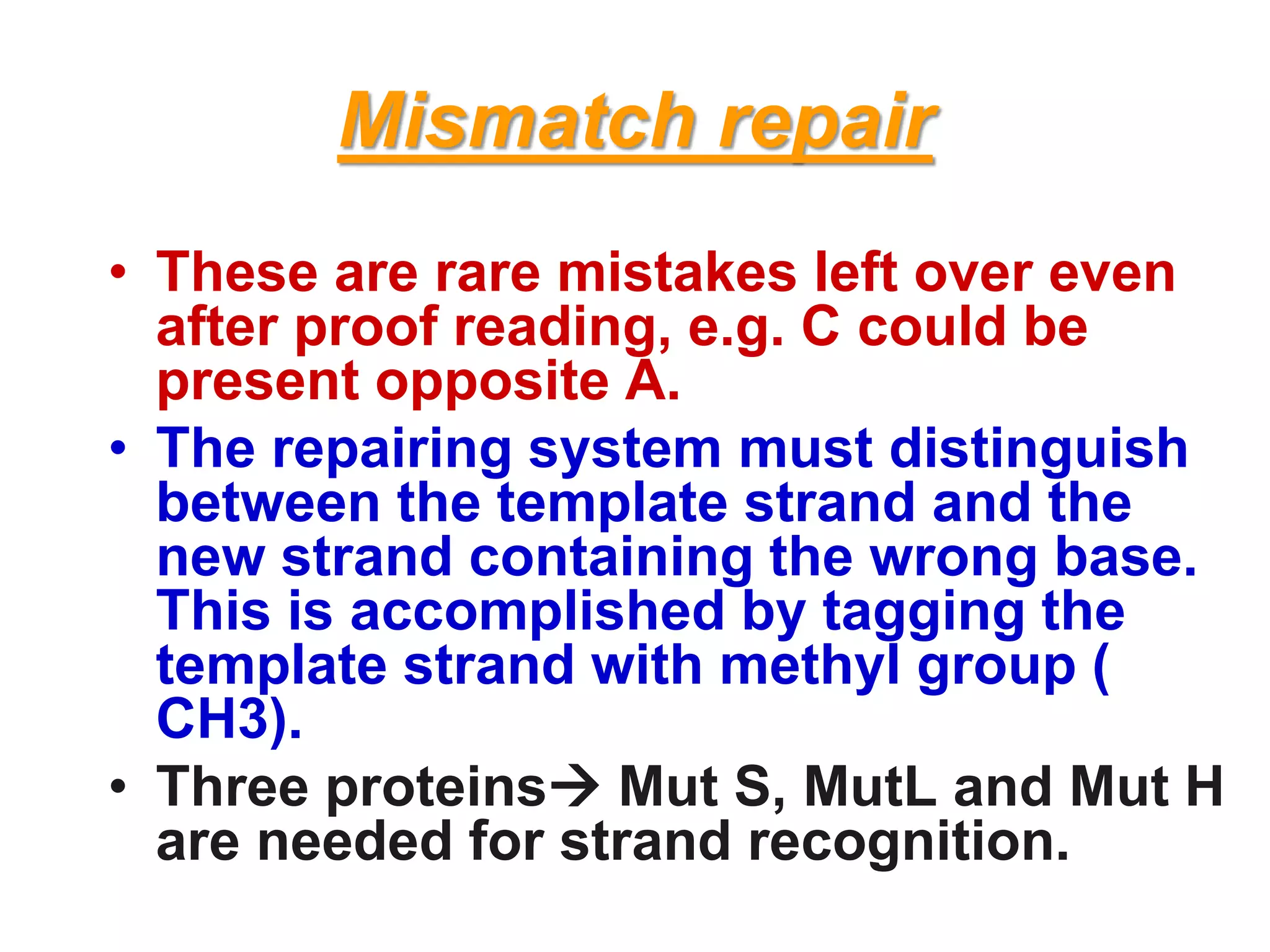 Mismatch repair

• These are rare mistakes left over even after proof reading, e.g. C could be present opposite A.
• The repairing system must distinguish between the template strand and the new strand containing the wrong base. This is accomplished by tagging the template strand with methyl group ( CH3).
• Three proteins→ Mut S, MutL and Mut H are needed for strand recognition.